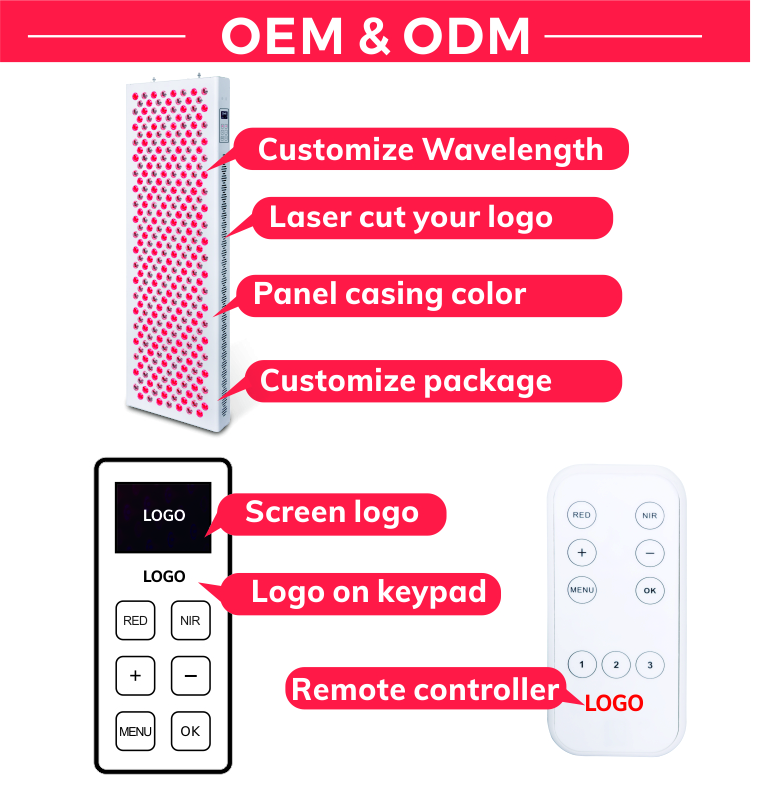 OEM & ODM

Customize Wavelength

Laser cut your logo

Panel casing color

Customize package

LOGO

Screen logo

LOGO

Logo on keypad

RED NIR

+ −

MENU OK

RED NIR

+ −

MENU OK

1 2 3

Remote controller

LOGO